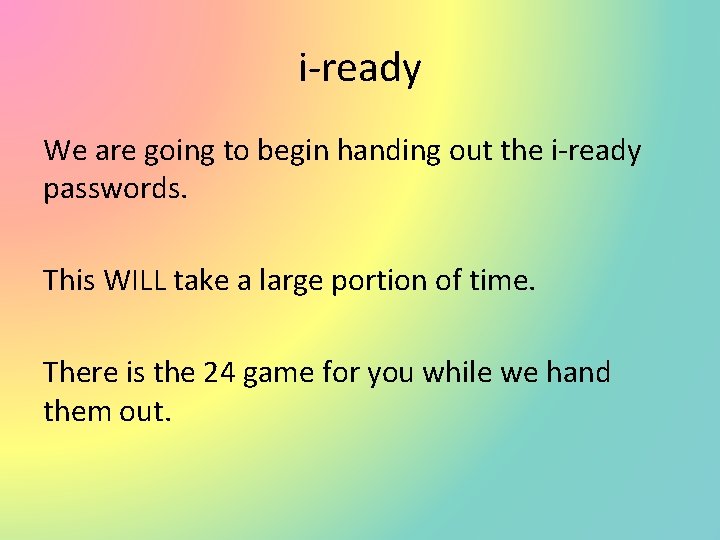 i-ready

We are going to begin handing out the i-ready passwords.

This WILL take a large portion of time.

There is the 24 game for you while we hand them out.